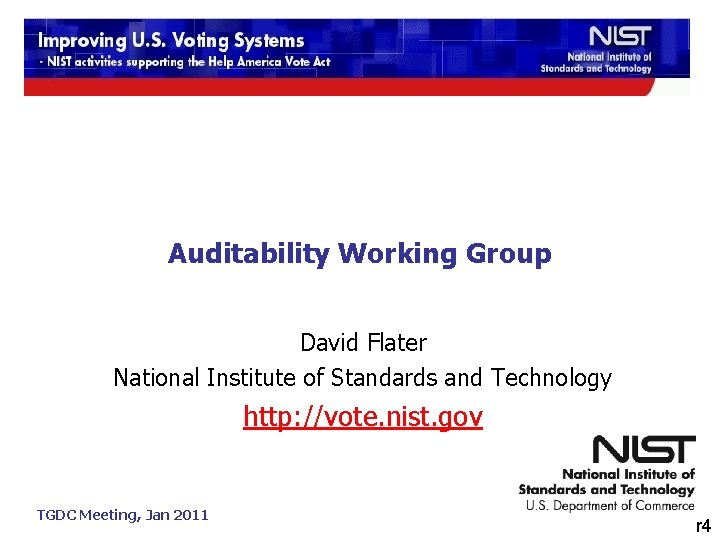 Improving U.S. Voting Systems
- NIST activities supporting the Help America Vote Act

NIST
National Institute of Standards and Technology

Auditability Working Group

David Flater
National Institute of Standards and Technology
http://vote.nist.gov

NIST
National Institute of Standards and Technology
U.S. Department of Commerce

TGDC Meeting, Jan 2011

r4